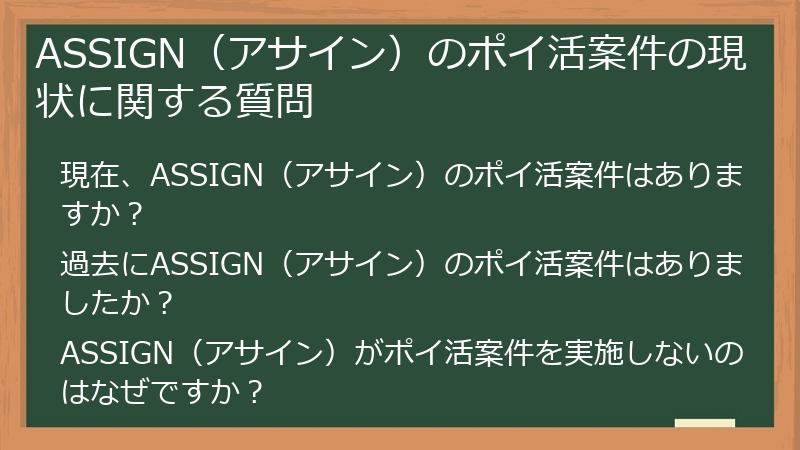 ASSIGN（アサイン）のポイ活案件の現状に関する質問

現在、ASSIGN（アサイン）のポイ活案件はありますか？

過去にASSIGN（アサイン）のポイ活案件はありましたか？

ASSIGN（アサイン）がポイ活案件を実施しないのはなぜですか？